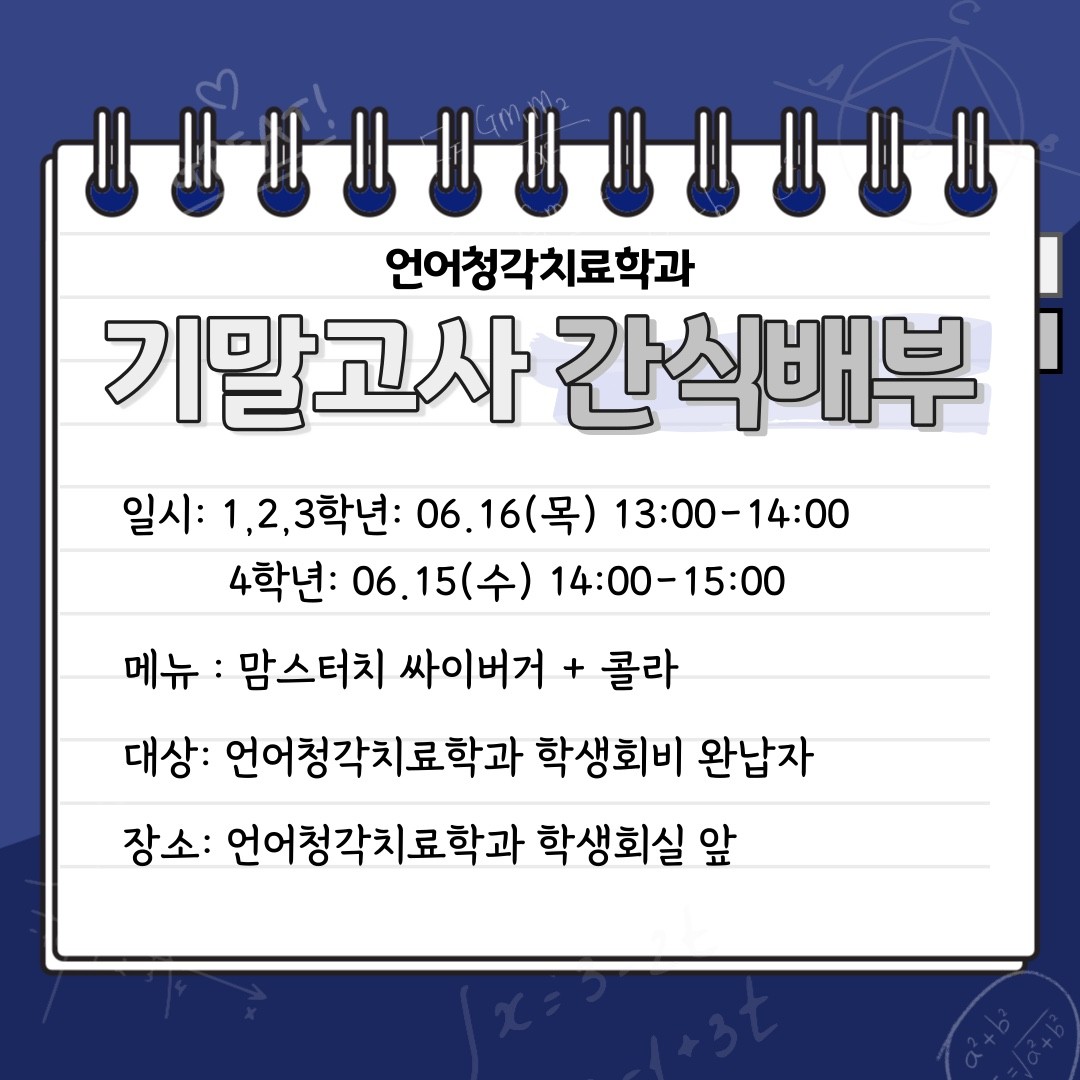 언어청각치료학과

기말고사 간식배부

일시: 1,2,3학년: 06.16(목) 13:00-14:00
4학년: 06.15(수) 14:00-15:00

메뉴 : 맘스터치 싸이버거 + 콜라

대상: 언어청각치료학과 학생회비 완납자

장소: 언어청각치료학과 학생회실 앞